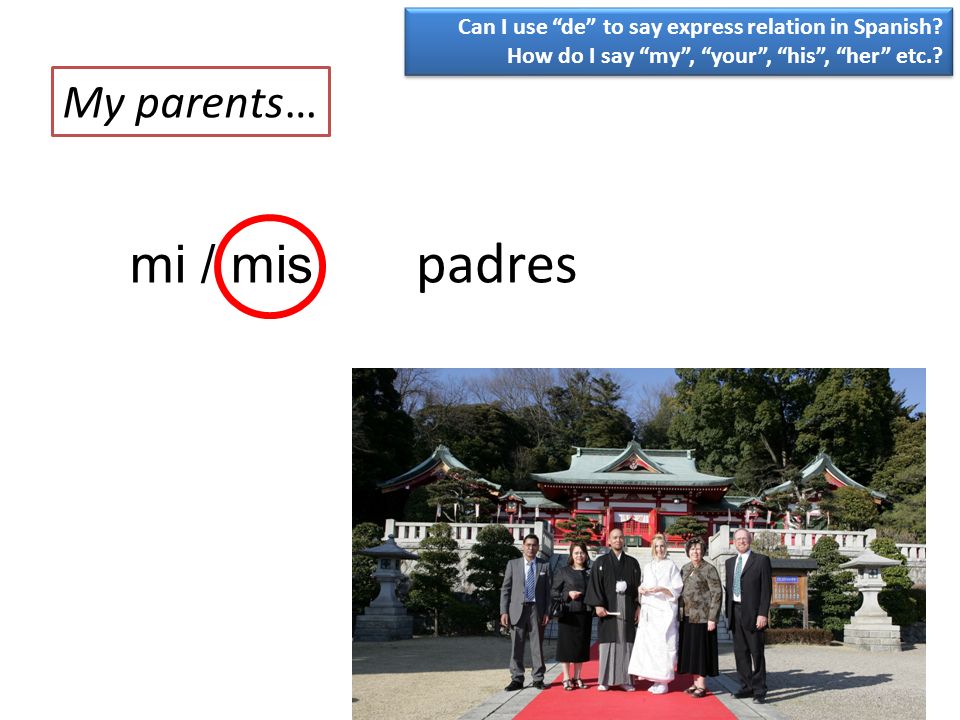 Can I use “de” to say express relation in Spanish?
How do I say “my”, “your”, “his”, “her” etc.?

My parents…

mi / mis padres